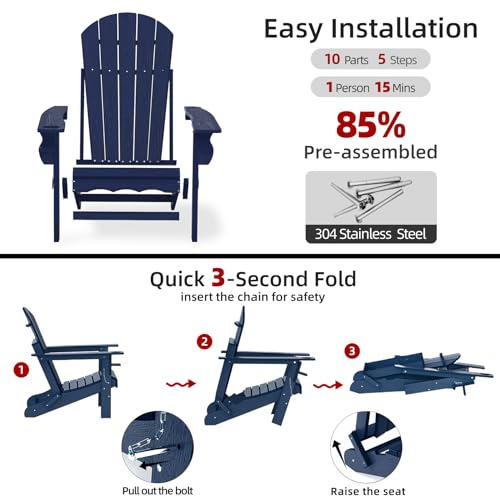 Easy Installation

10 Parts 5 Steps

1 Person 15 Mins

85%
Pre-assembled

304 Stainless Steel

Quick 3-Second Fold
insert the chain for safety

1

2

3

Pull out the bolt

Raise the seat